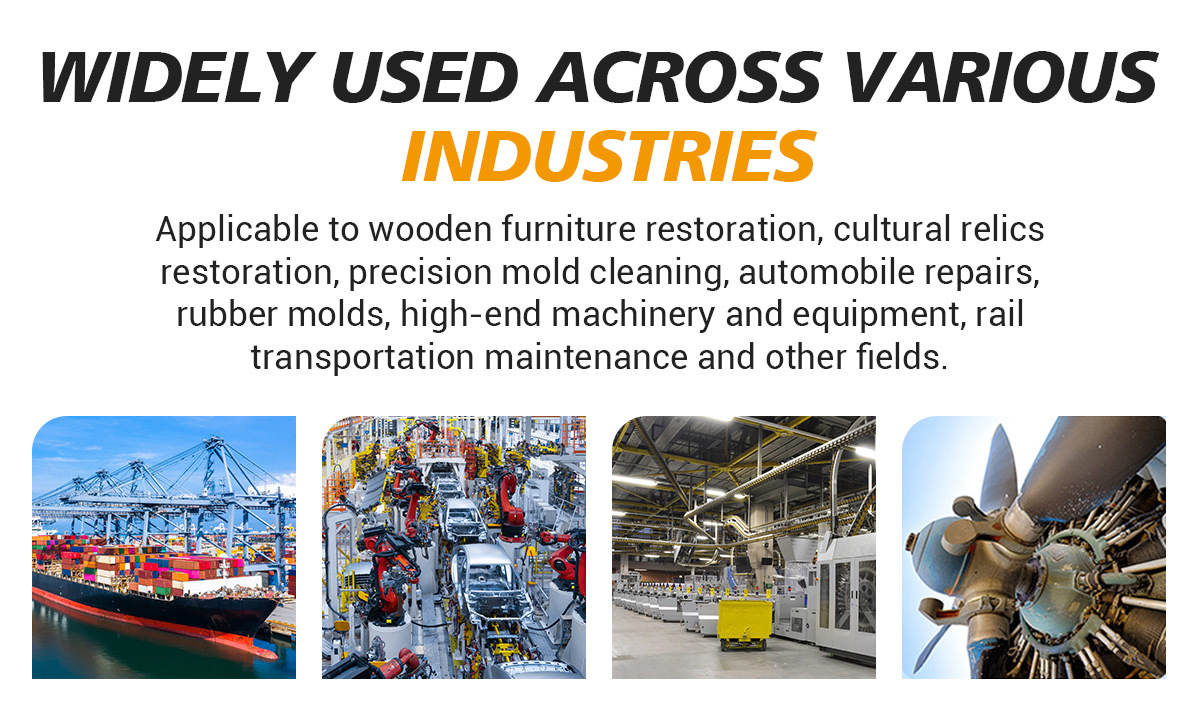 WIDELY USED ACROSS VARIOUS INDUSTRIES

Applicable to wooden furniture restoration, cultural relics restoration, precision mold cleaning, automobile repairs, rubber molds, high-end machinery and equipment, rail transportation maintenance and other fields.